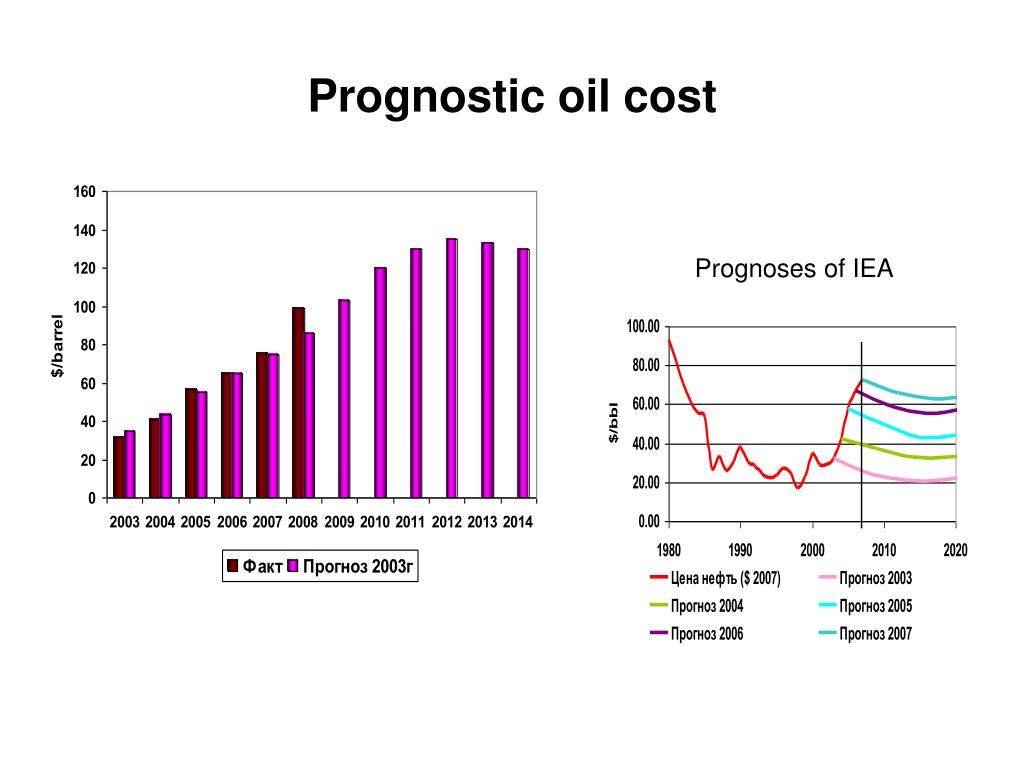 Prognostic oil cost

160
140
120
100
80
60
40
20
0
$/barrel
2003 2004 2005 2006 2007 2008 2009 2010 2011 2012 2013 2014
Факт Прогноз 2003г

Prognoses of IEA

100.00
80.00
60.00
40.00
20.00
0.00
$/bbl
1980 1990 2000 2010 2020
Цена нефть ($ 2007)
Прогноз 2003
Прогноз 2004
Прогноз 2005
Прогноз 2006
Прогноз 2007